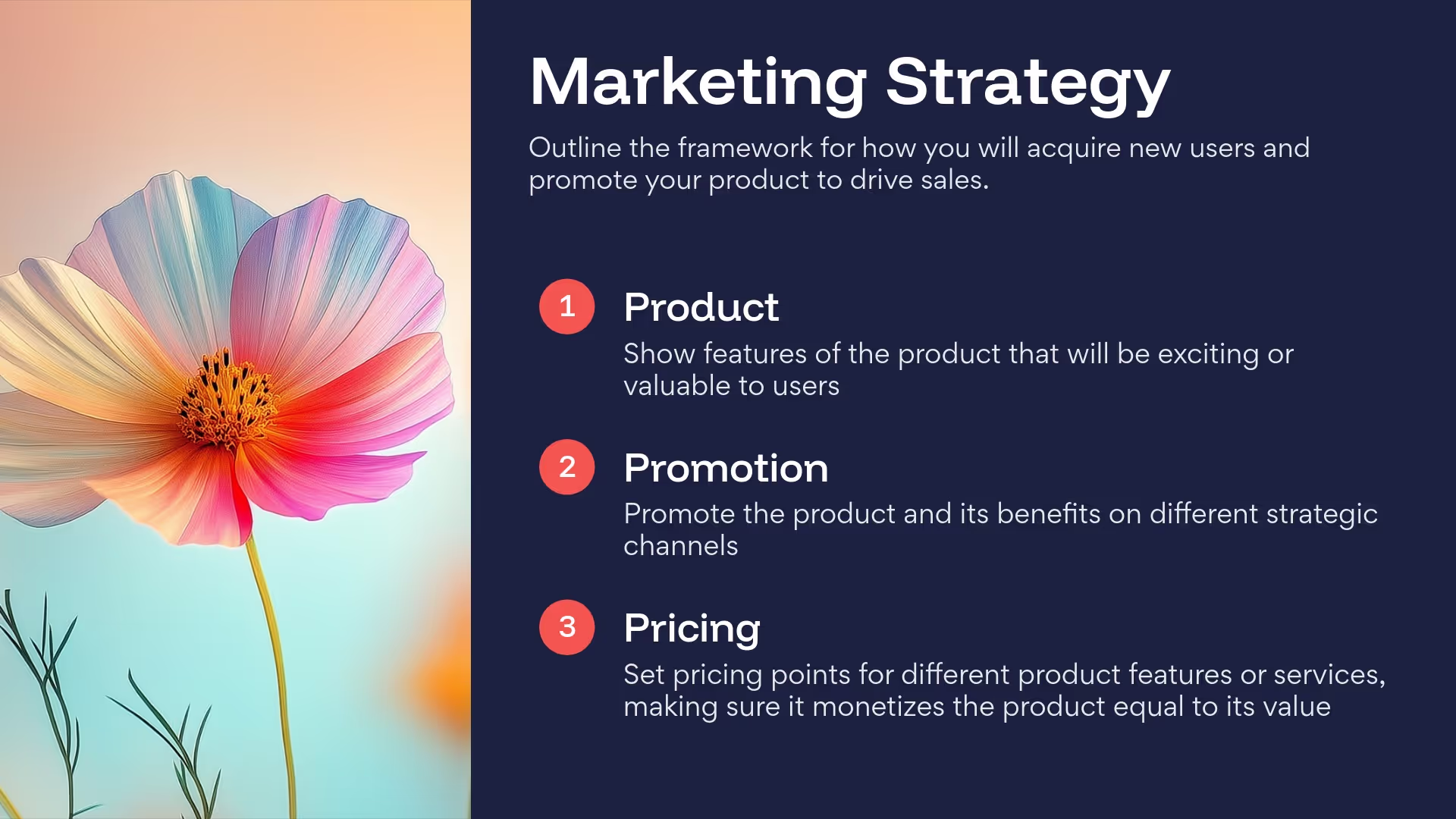 Marketing Strategy

Outline the framework for how you will acquire new users and promote your product to drive sales.

1
Product
Show features of the product that will be exciting or valuable to users

2
Promotion
Promote the product and its benefits on different strategic channels

3
Pricing
Set pricing points for different product features or services, making sure it monetizes the product equal to its value